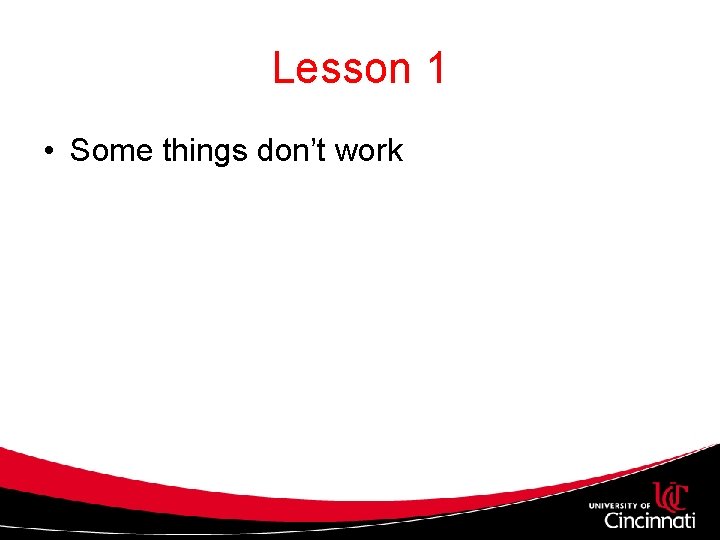 Lesson 1

• Some things don't work

UNIVERSITY OF UC Cincinnati